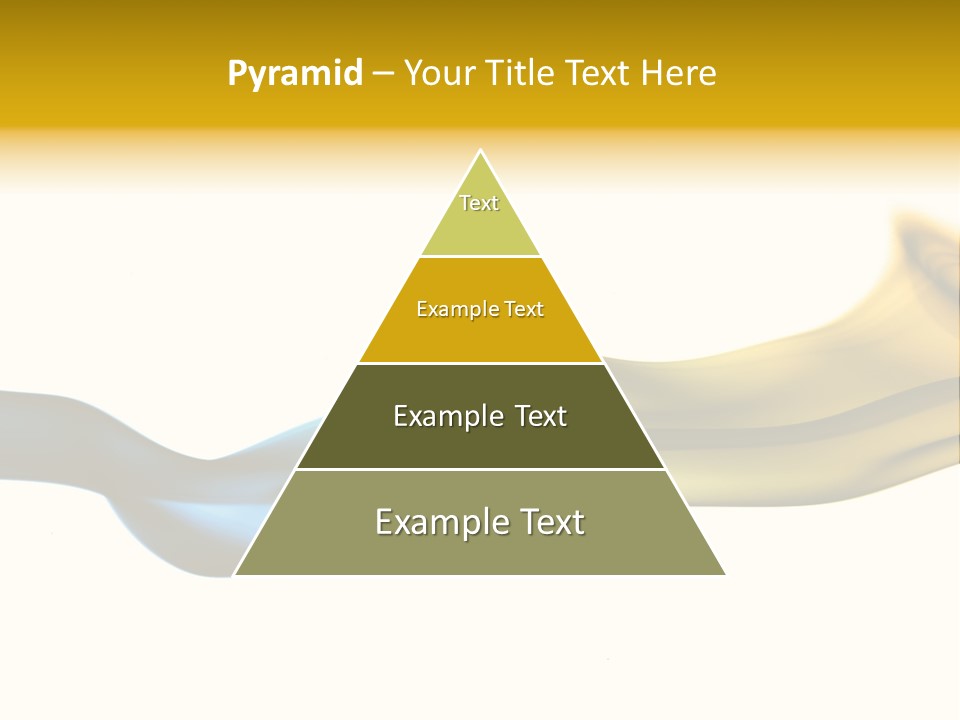 Pyramid – Your Title Text Here

Text

Example Text

Example Text

Example Text